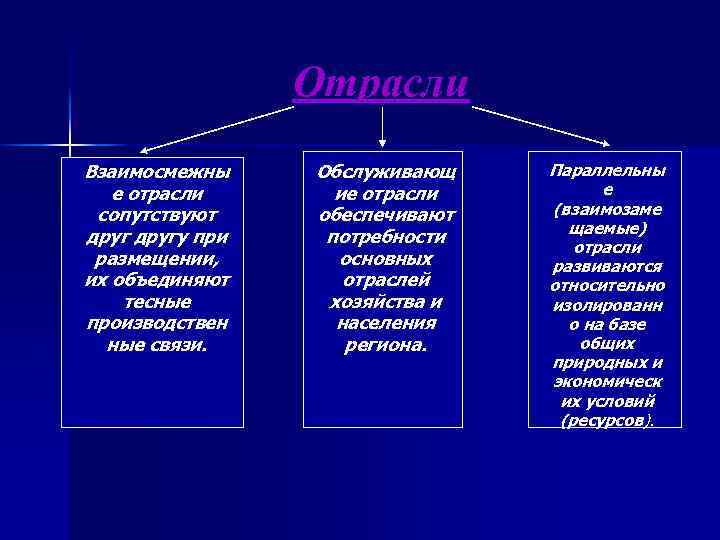 Отрасли

Взаимосмежные отрасли сопутствуют друг другу при размещении, их объединяют тесные производственные связи.

Обслуживающие отрасли обеспечивают потребности основных отраслей хозяйства и населения региона.

Параллельные (взаимозамещаемые) отрасли развиваются относительно изолированно на базе общих природных и экономических условий (ресурсов).